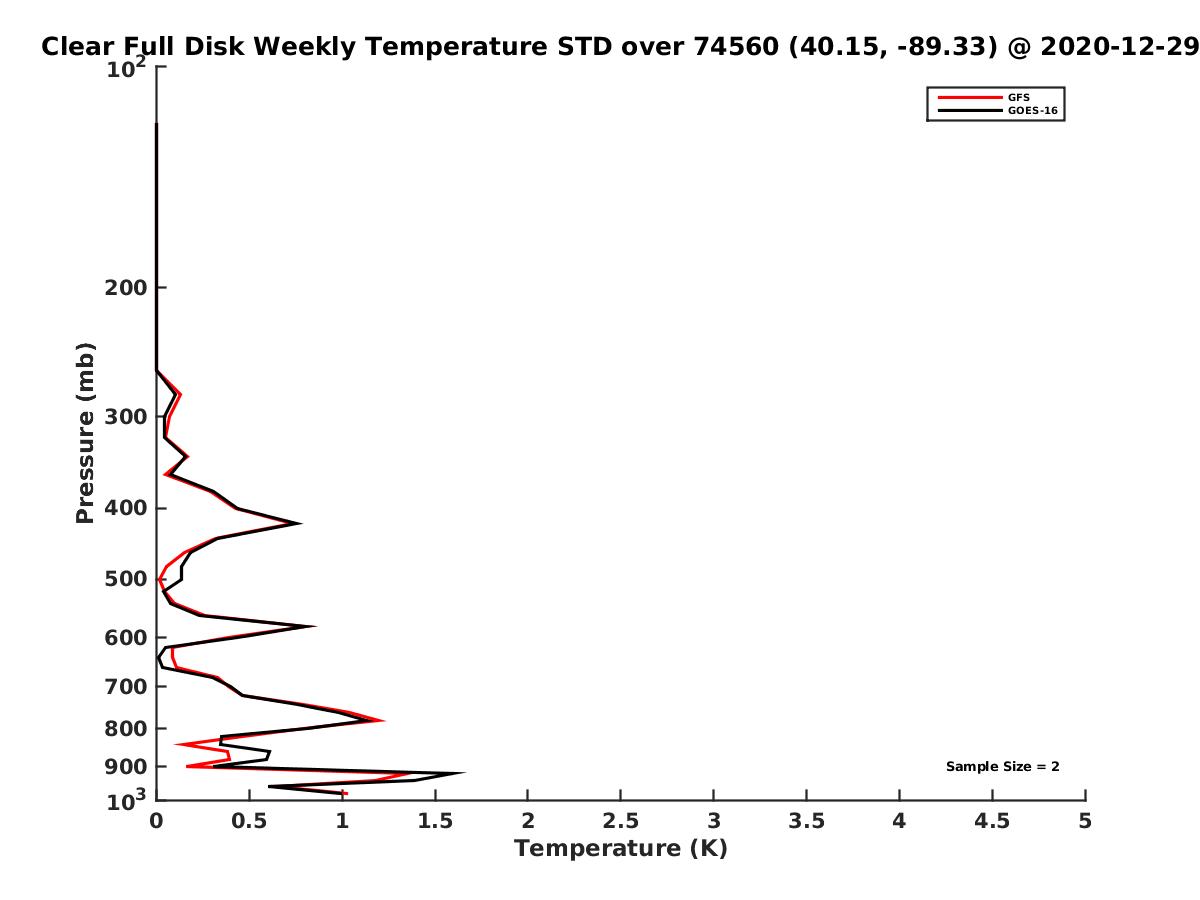 Clear Full Disk Weekly Temperature STD over 74560 (40.15, -89.33) @ 2020-12-29

GFS
GOES-16

Pressure (mb)

$10^2$

200

300

400

500

600

700

800

900

$10^3$

Sample Size = 2

0
0.5
1
1.5
2
2.5
3
3.5
4
4.5
5

Temperature (K)